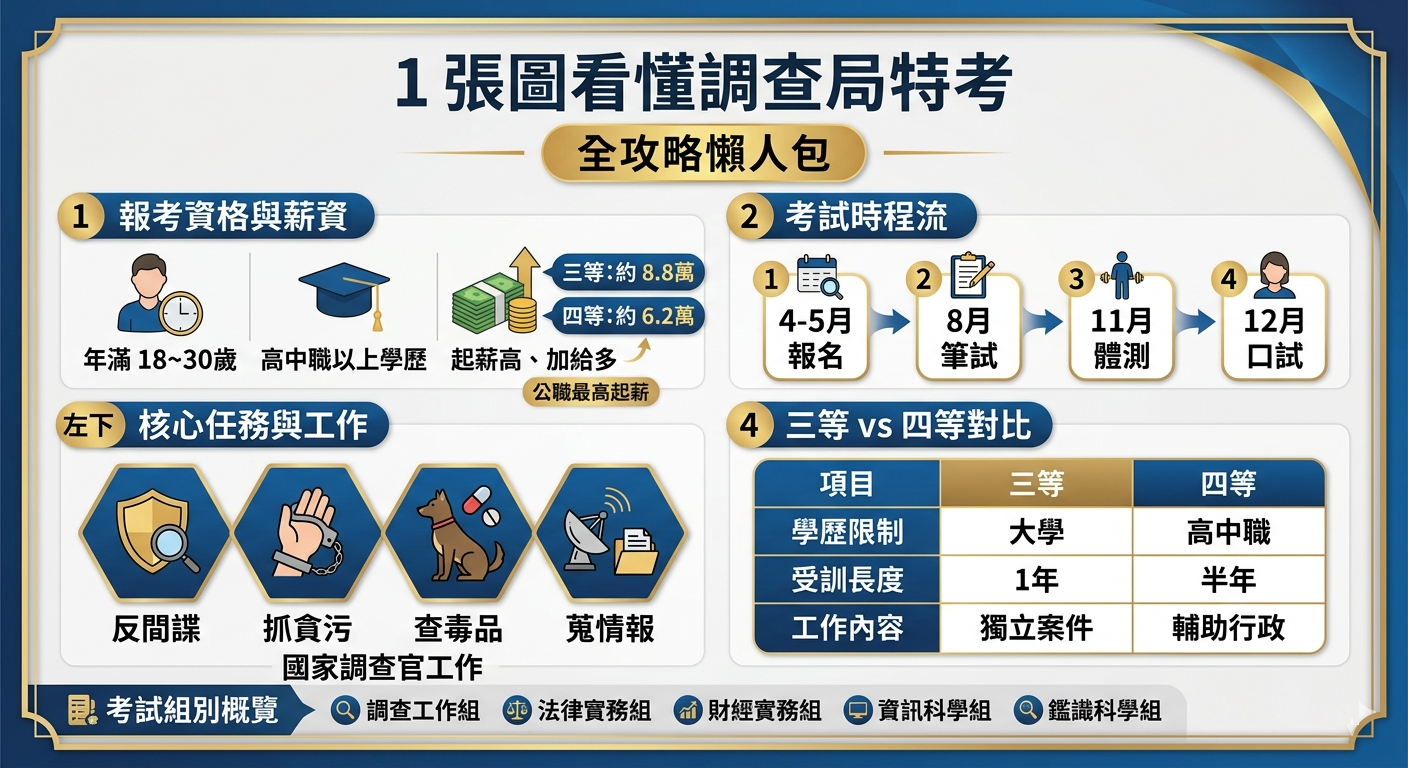 1 張圖看懂調查局特考

全攻略懶人包

1 報考資格與薪資

年滿 18~30歲

高中職以上學歷

三等:約 8.8萬

四等:約 6.2萬

起薪高、加給多

公職最高起薪

2 考試時程流

1 4-5月 報名

2 8月 筆試

3 11月 體測

4 12月 口試

左下 核心任務與工作

反間諜

抓貪污

查毒品

蒐情報

國家調查官工作

4 三等 vs 四等對比

| 項目 | 三等 | 四等 |
|---|---|---|
| 學歷限制 | 大學 | 高中職 |
| 受訓長度 | 1年 | 半年 |
| 工作內容 | 獨立案件 | 輔助行政 |

考試組別概覽

調查工作組

法律實務組

財經實務組

資訊科學組

鑑識科學組